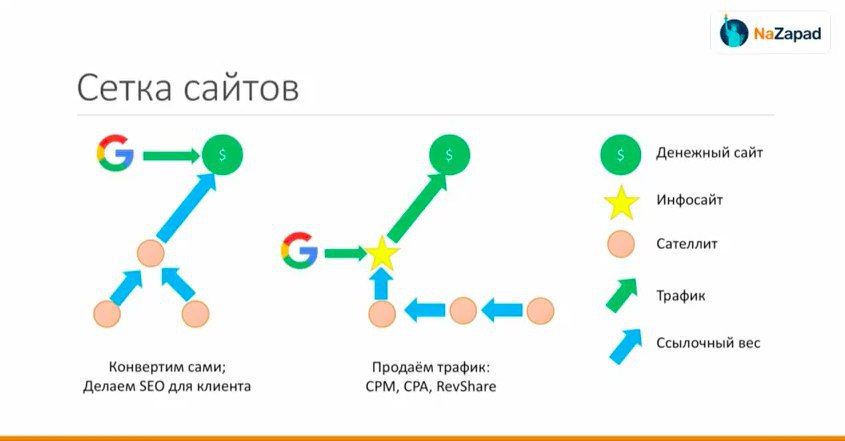 NaZapad

Сетка сайтов

G

$

Конвертим сами;
Делаем SEO для клиента

G

$

Продаём трафик:
CPM, CPA, RevShare

$ Денежный сайт

Инфосайт

Сателлит

Трафик

Ссылочный вес